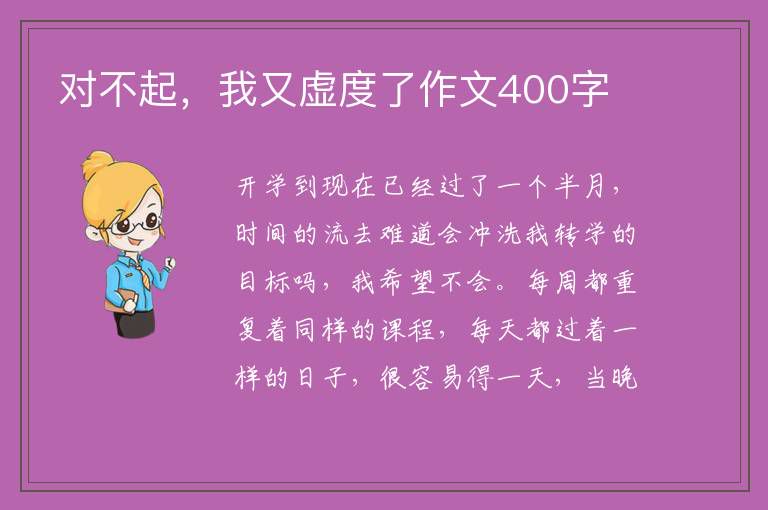 对不起，我又虚度了作文400字

开学到现在已经过了一个半月，时间的流去难道会冲洗我转学的目标吗，我希望不会。每周都重复着同样的课程，每天都过着一样的日子，很容易得一天，当晚